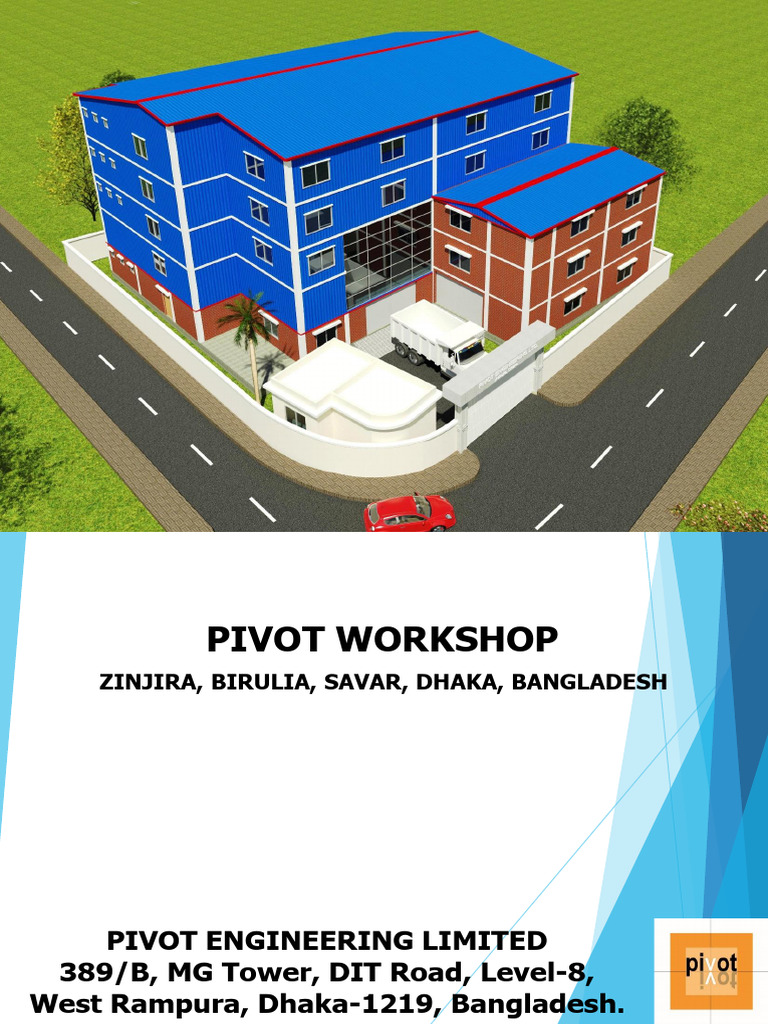 PIVOT WORKSHOP

ZINJIRA, BIRULIA, SAVAR, DHAKA, BANGLADESH

PIVOT ENGINEERING LIMITED
389/B, MG Tower, DIT Road, Level-8,
West Rampura, Dhaka-1219, Bangladesh.

pivot